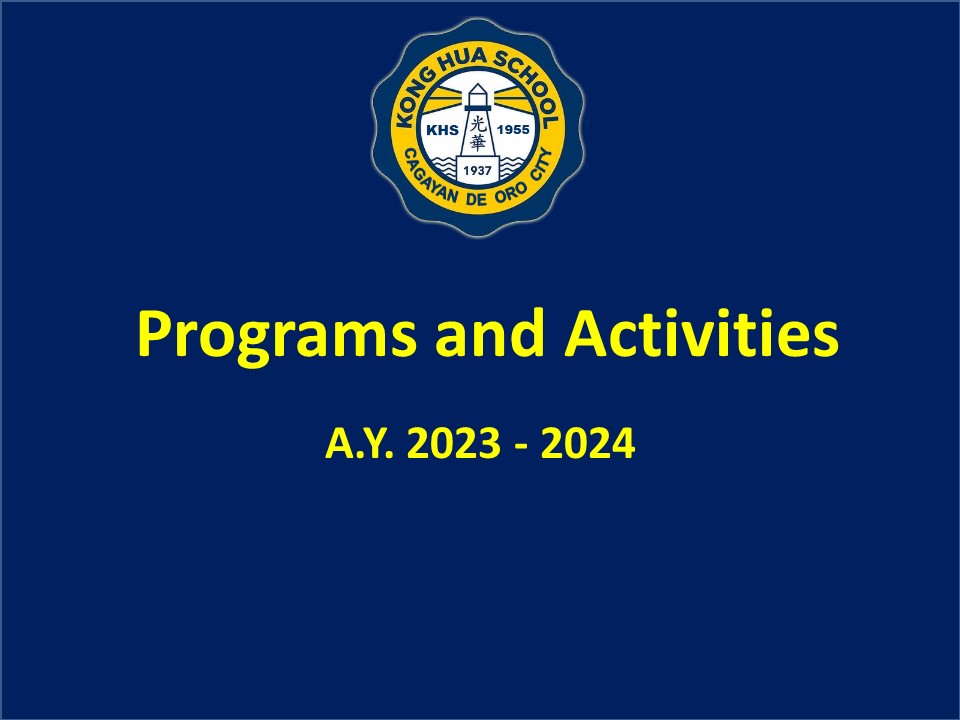 KONG HUA SCHOOL
KHS 光華 1955
1937
CAGAYAN DE ORO CITY

Programs and Activities

A.Y. 2023 - 2024